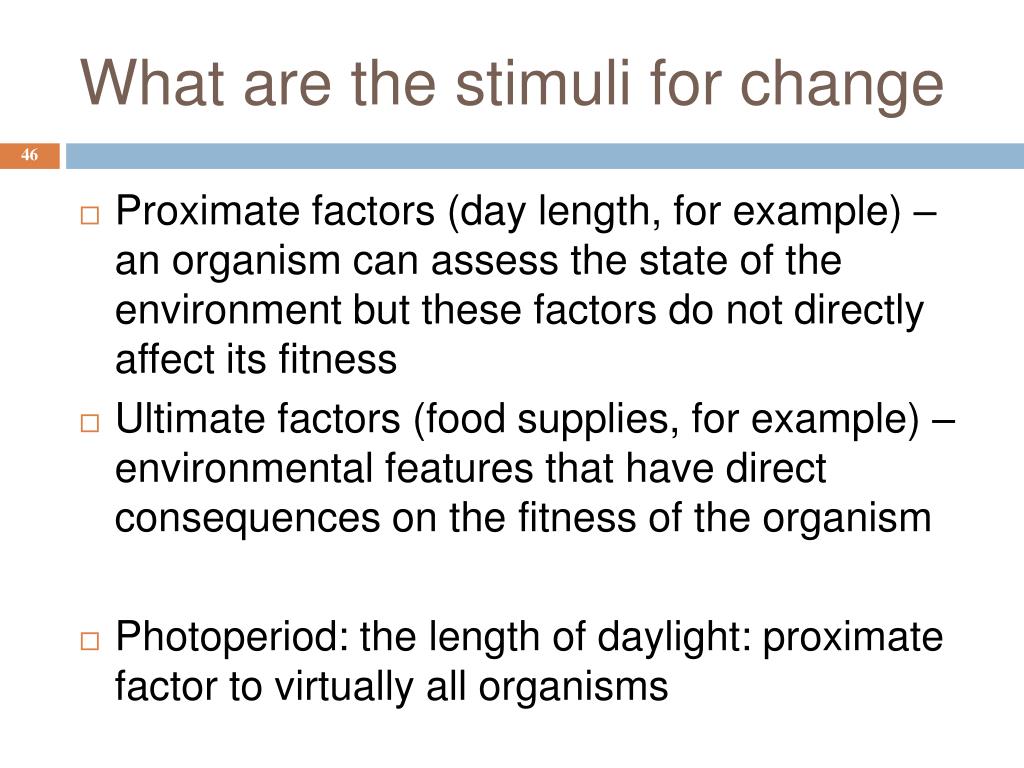 What are the stimuli for change

46

□ Proximate factors (day length, for example) – an organism can assess the state of the environment but these factors do not directly affect its fitness

□ Ultimate factors (food supplies, for example) – environmental features that have direct consequences on the fitness of the organism

□ Photoperiod: the length of daylight: proximate factor to virtually all organisms